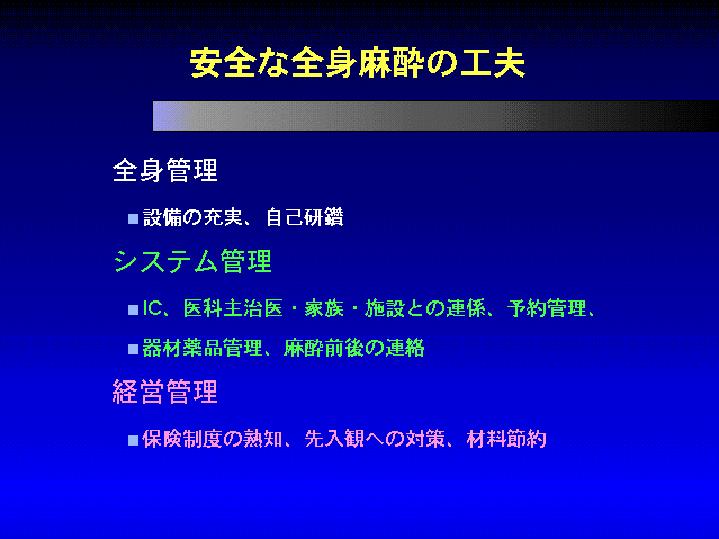 安全な全身麻酔の工夫

全身管理

■設備の充実、自己研鑽

システム管理

■IC、医科主治医・家族・施設との連係、予約管理、

■器材薬品管理、麻酔前後の連絡

経営管理

■保険制度の熟知、先入観への対策、材料節約